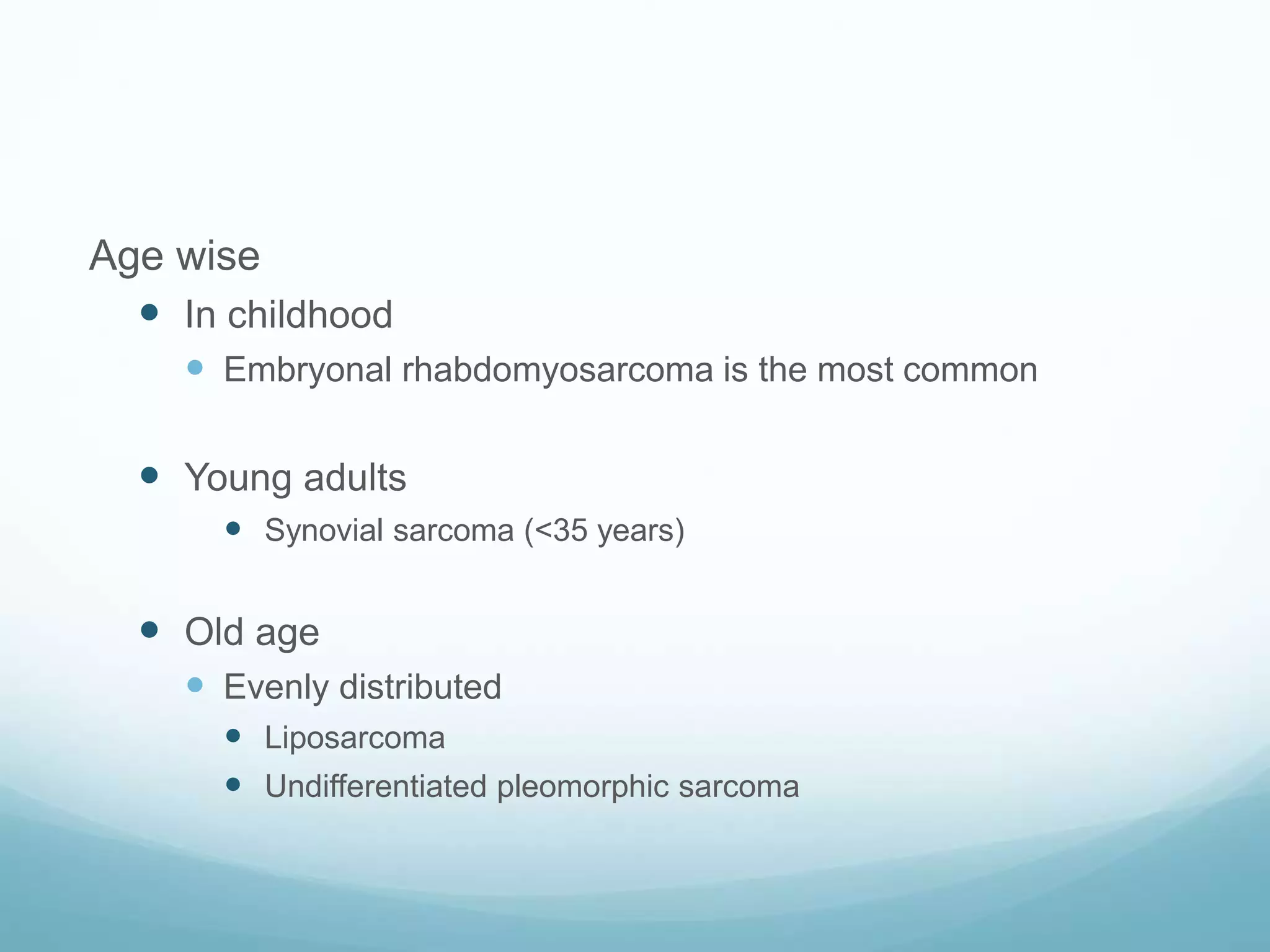 Age wise

- In childhood
  - Embryonal rhabdomyosarcoma is the most common

- Young adults
  - Synovial sarcoma (<35 years)

- Old age
  - Evenly distributed
    - Liposarcoma
    - Undifferentiated pleomorphic sarcoma